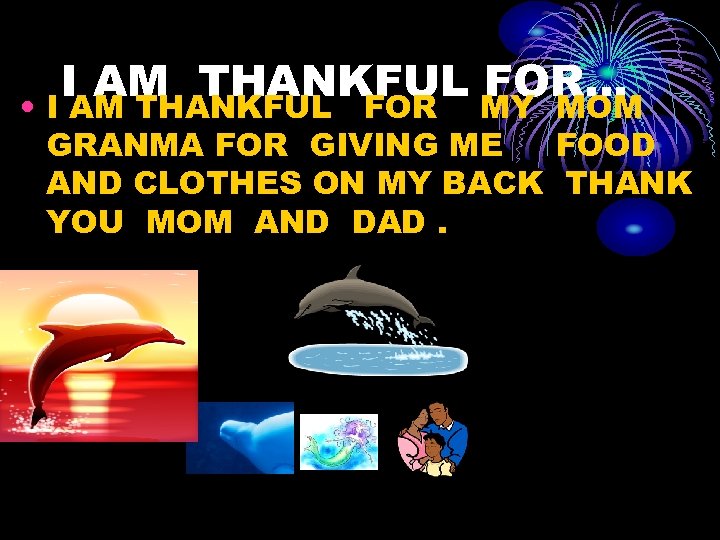 I AM THANKFUL FOR…

• I AM THANKFUL FOR MY MOM GRANMA FOR GIVING ME FOOD AND CLOTHES ON MY BACK THANK YOU MOM AND DAD .